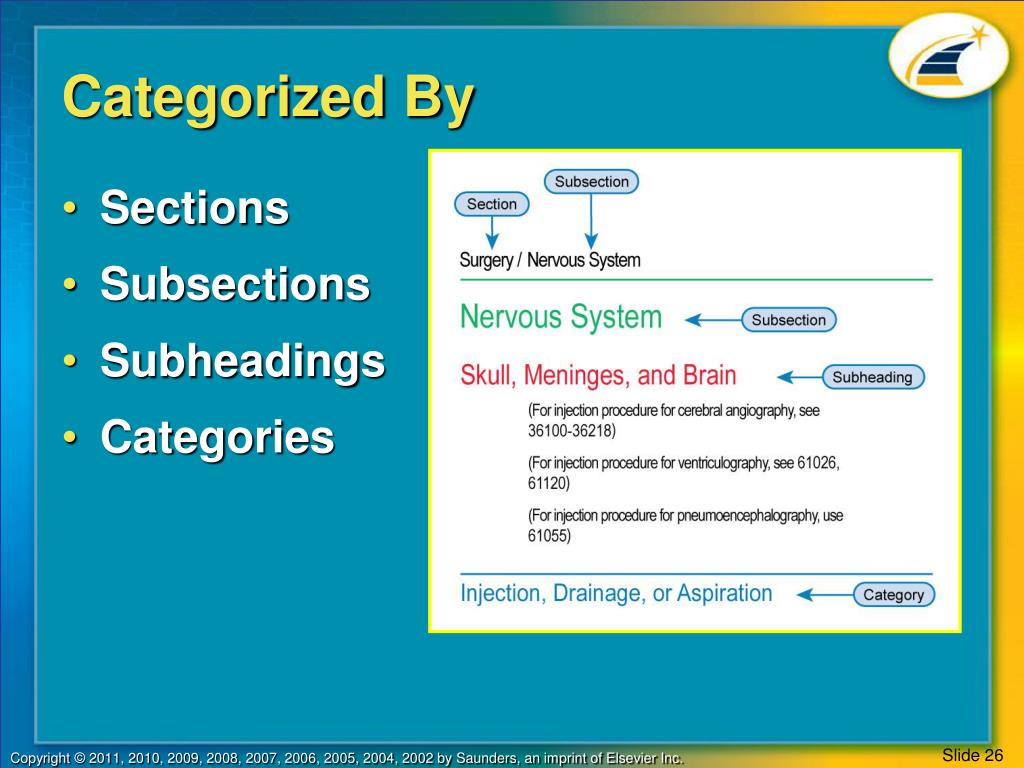 Categorized By

• Sections
• Subsections
• Subheadings
• Categories

Subsection
Section
Surgery / Nervous System
Nervous System
Subsection
Skull, Meninges, and Brain
Subheading
(For injection procedure for cerebral angiography, see 36100-36218)
(For injection procedure for ventriculography, see 61026, 61120)
(For injection procedure for pneumoencephalography, use 61055)
Injection, Drainage, or Aspiration
Category

Copyright © 2011, 2010, 2009, 2008, 2007, 2006, 2005, 2004, 2002 by Saunders, an imprint of Elsevier Inc.
Slide 26